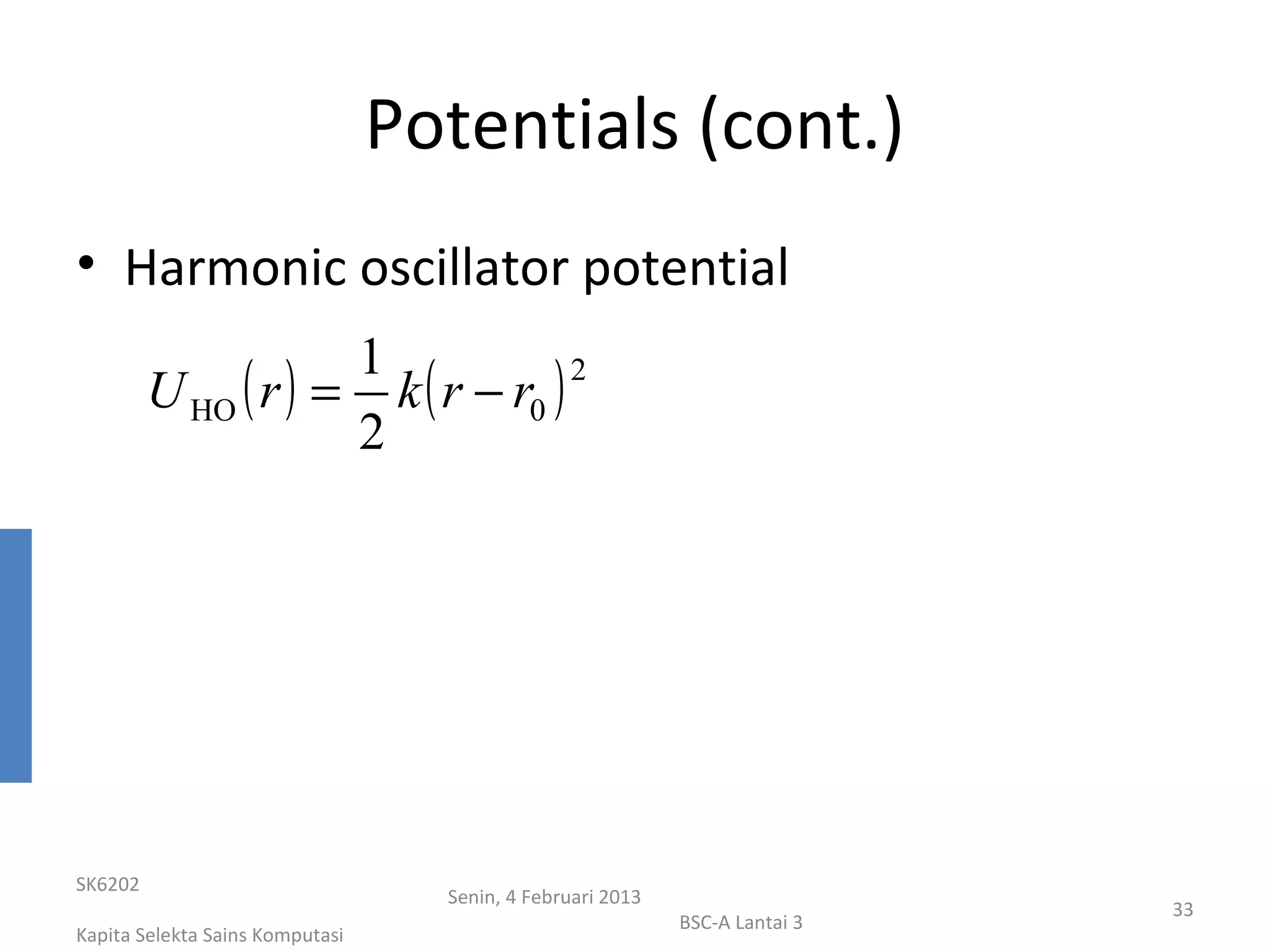 Potentials (cont.)

• Harmonic oscillator potential

$U_{\mathrm{HO}}(r) = \frac{1}{2}k(r - r_0)^2$

SK6202

Kapita Selekta Sains Komputasi

Senin, 4 Februari 2013

BSC-A Lantai 3

33